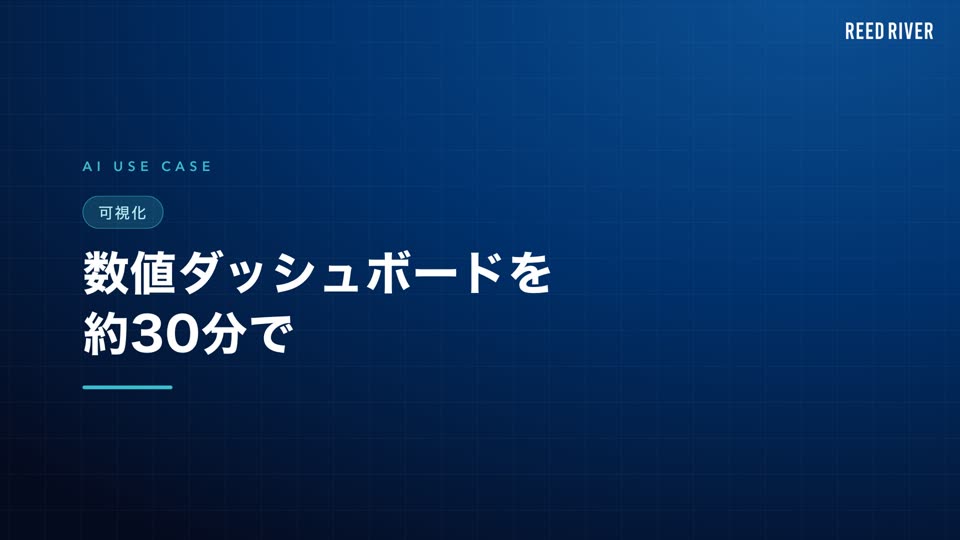 REED RIVER

AI USE CASE

可視化

数値ダッシュボードを
約30分で